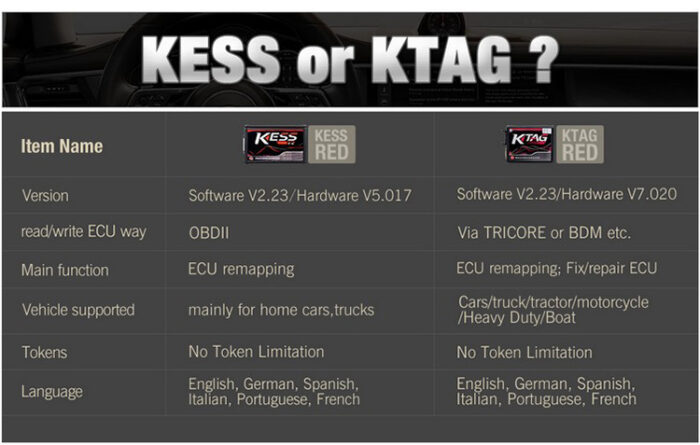 KESS or KTAG ?

| Item Name | KESS KESS RED | KTAG KTAG RED |
|---|---|---|
| Version | Software V2.23/Hardware V5.017 | Software V2.23/Hardware V7.020 |
| read/write ECU way | OBDII | Via TRICORE or BDM etc. |
| Main function | ECU remapping | ECU remapping; Fix/repair ECU |
| Vehicle supported | mainly for home cars,trucks | Cars/truck/tractor/motorcycle /Heavy Duty/Boat |
| Tokens | No Token Limitation | No Token Limitation |
| Language | English, German, Spanish, Italian, Portuguese, French | English, German, Spanish, Italian, Portuguese, French |